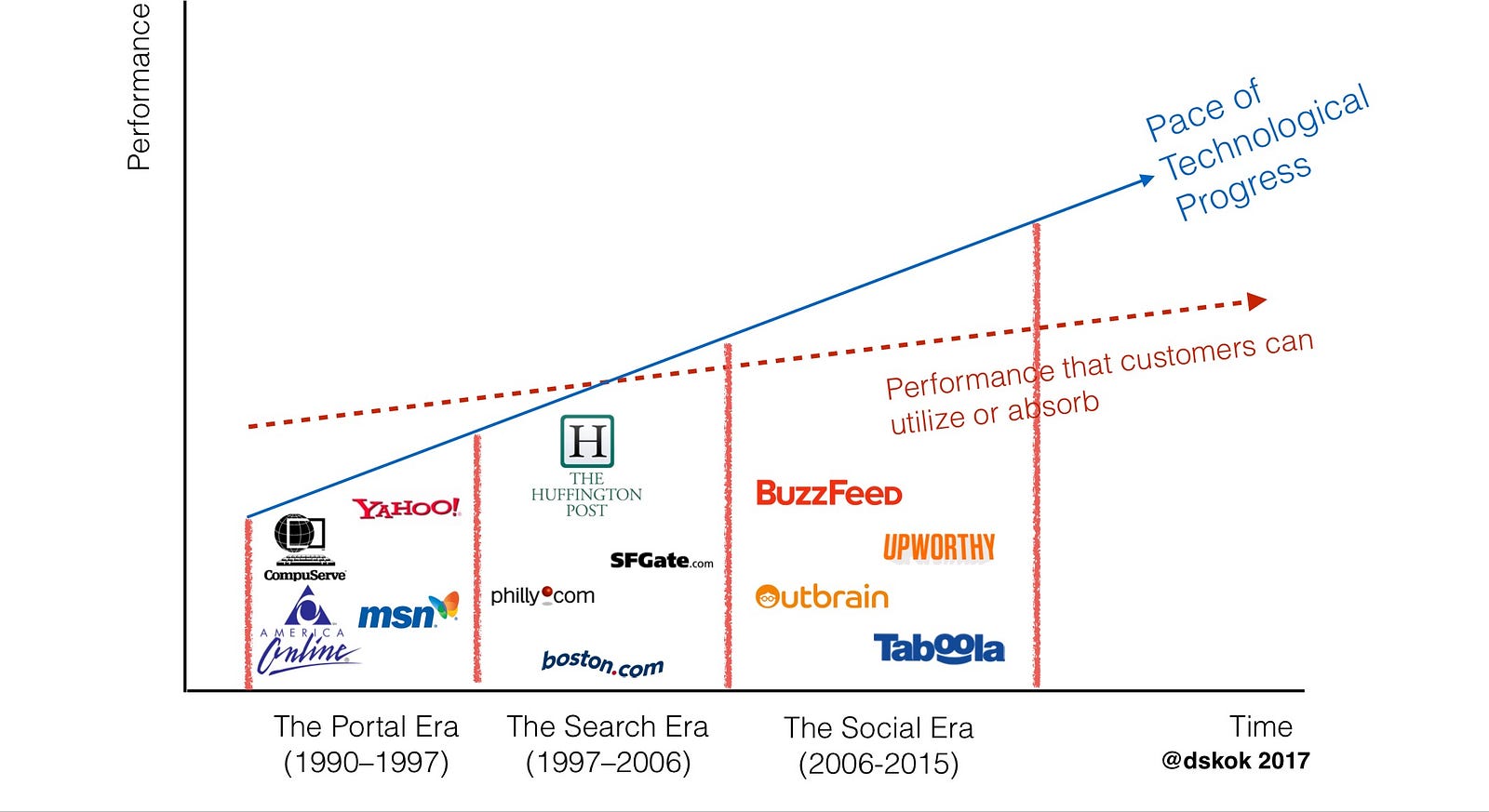 Performance

Pace of Technological Progress

Performance that customers can utilize or absorb

YAHOO!

CompuServe

msn

AMERICA Online

H
THE HUFFINGTON POST

SFGate.com

philly.com

boston.com

BuzzFeed

UPWORTHY

Outbrain

Taboola

The Portal Era
(1990–1997)

The Search Era
(1997–2006)

The Social Era
(2006-2015)

Time

@dskok 2017